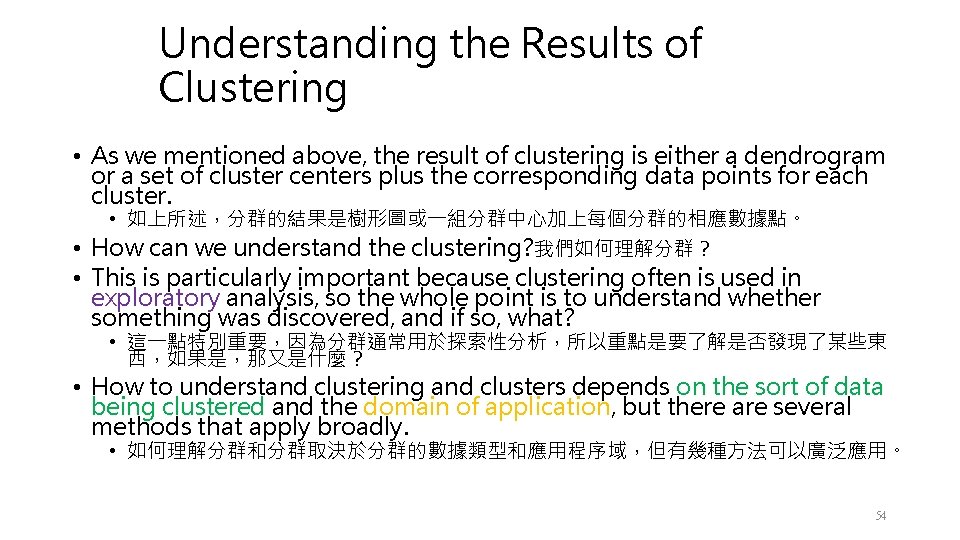 Understanding the Results of Clustering

• As we mentioned above, the result of clustering is either a dendrogram or a set of cluster centers plus the corresponding data points for each cluster.
 • 如上所述，分群的結果是樹形圖或一組分群中心加上每個分群的相應數據點。
• How can we understand the clustering?我們如何理解分群？
• This is particularly important because clustering often is used in exploratory analysis, so the whole point is to understand whether something was discovered, and if so, what?
 • 這一點特別重要，因為分群通常用於探索性分析，所以重點是要了解是否發現了某些東西，如果是，那又是什麼？
• How to understand clustering and clusters depends on the sort of data being clustered and the domain of application, but there are several methods that apply broadly.
 • 如何理解分群和分群取決於分群的數據類型和應用程序域，但有幾種方法可以廣泛應用。

54